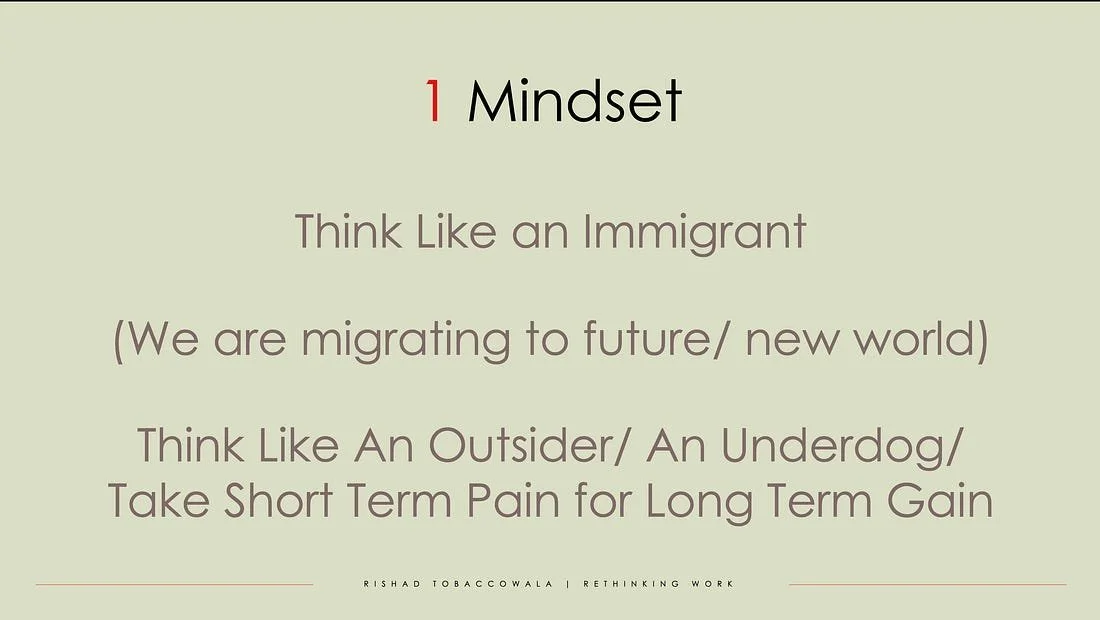 1 Mindset

Think Like an Immigrant

(We are migrating to future/ new world)

Think Like An Outsider/ An Underdog/ Take Short Term Pain for Long Term Gain

RISHAD TOBACCOWALA | RETHINKING WORK